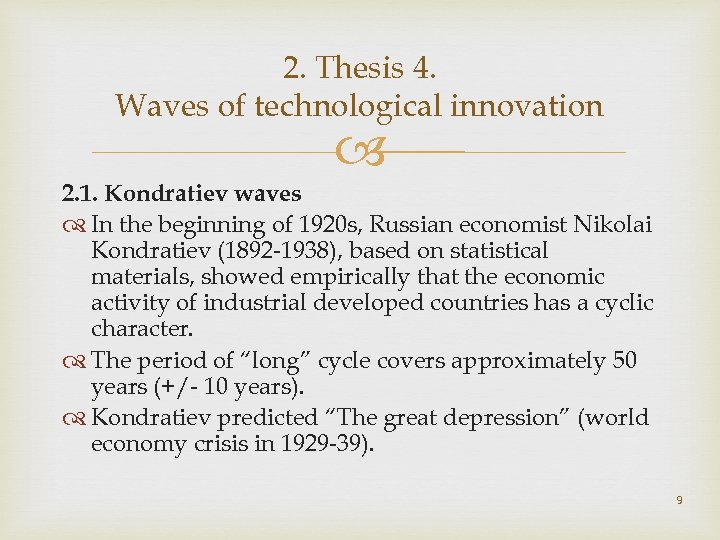 2. Thesis 4.
Waves of technological innovation

2.1. Kondratiev waves

In the beginning of 1920s, Russian economist Nikolai Kondratiev (1892-1938), based on statistical materials, showed empirically that the economic activity of industrial developed countries has a cyclic character.

The period of "long" cycle covers approximately 50 years (+/- 10 years).

Kondratiev predicted "The great depression" (world economy crisis in 1929-39).

9